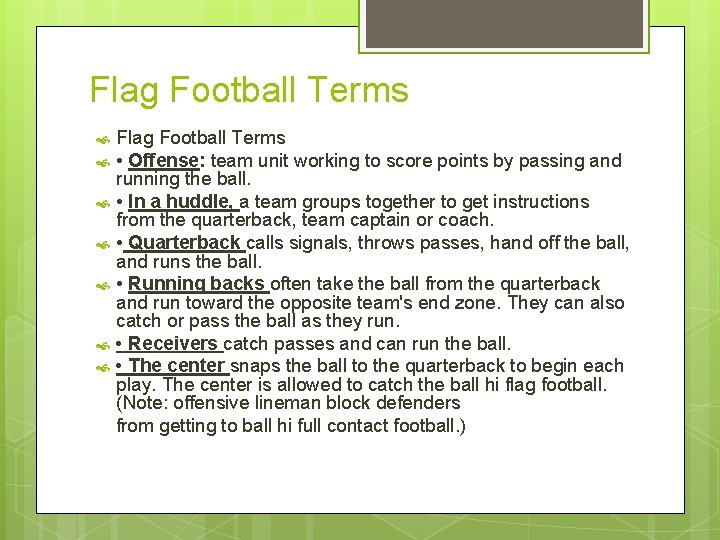 Flag Football Terms

Flag Football Terms

• Offense: team unit working to score points by passing and running the ball.

• In a huddle, a team groups together to get instructions from the quarterback, team captain or coach.

• Quarterback calls signals, throws passes, hand off the ball, and runs the ball.

• Running backs often take the ball from the quarterback and run toward the opposite team's end zone. They can also catch or pass the ball as they run.

• Receivers catch passes and can run the ball.

• The center snaps the ball to the quarterback to begin each play. The center is allowed to catch the ball hi flag football. (Note: offensive lineman block defenders from getting to ball hi full contact football.)